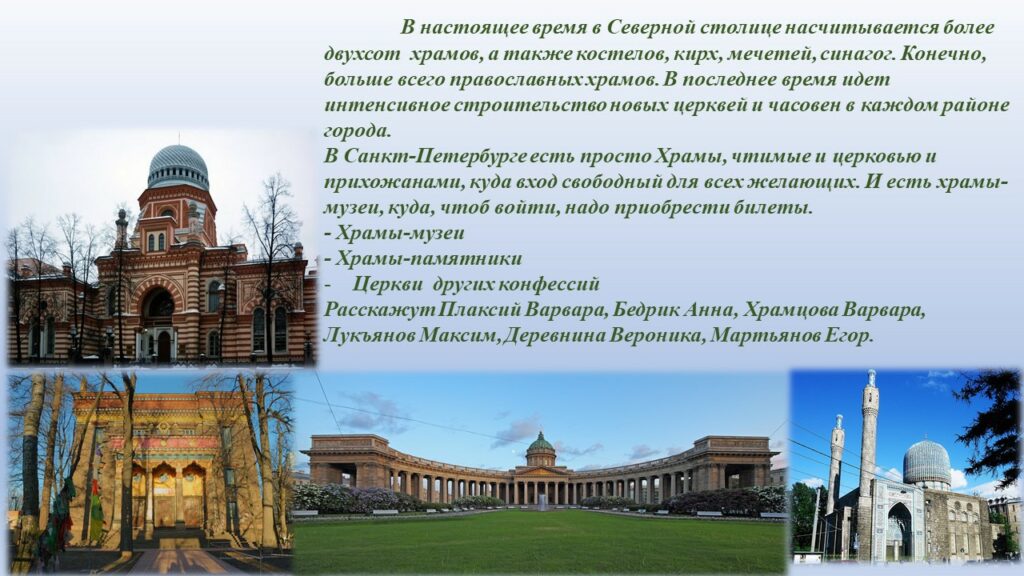 В настоящее время в Северной столице насчитывается более двухсот храмов, а также костелов, кирх, мечетей, синагог. Конечно, больше всего православных храмов. В последнее время идет интенсивное строительство новых церквей и часовен в каждом районе города.

В Санкт-Петербурге есть просто Храмы, чтимые и церковью и прихожанами, куда вход свободный для всех желающих. И есть храмы-музеи, куда, чтоб войти, надо приобрести билеты.

- Храмы-музеи
- Храмы-памятники
- Церкви других конфессий

Расскажут Плаксий Варвара, Бедрик Анна, Храмцова Варвара, Лукъянов Максим, Деревнина Вероника, Мартьянов Егор.